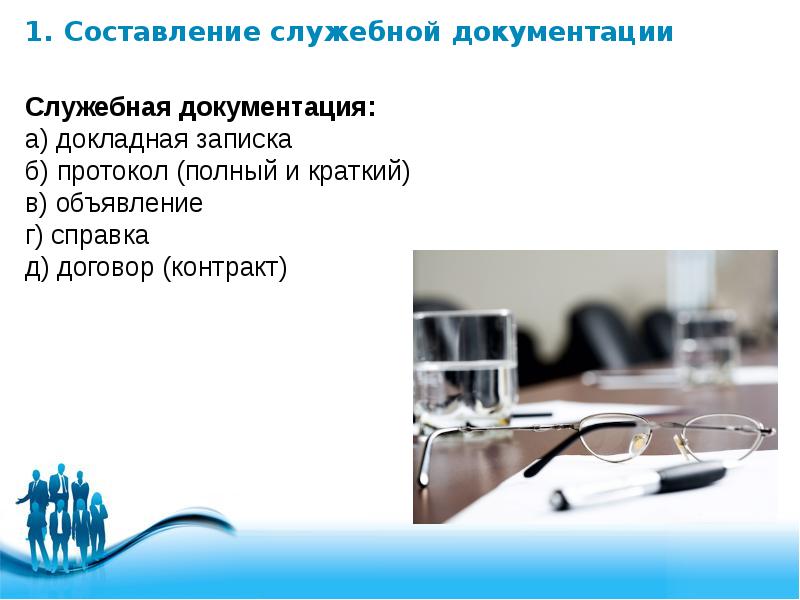 1. Составление служебной документации

Служебная документация:
а) докладная записка
б) протокол (полный и краткий)
в) объявление
г) справка
д) договор (контракт)